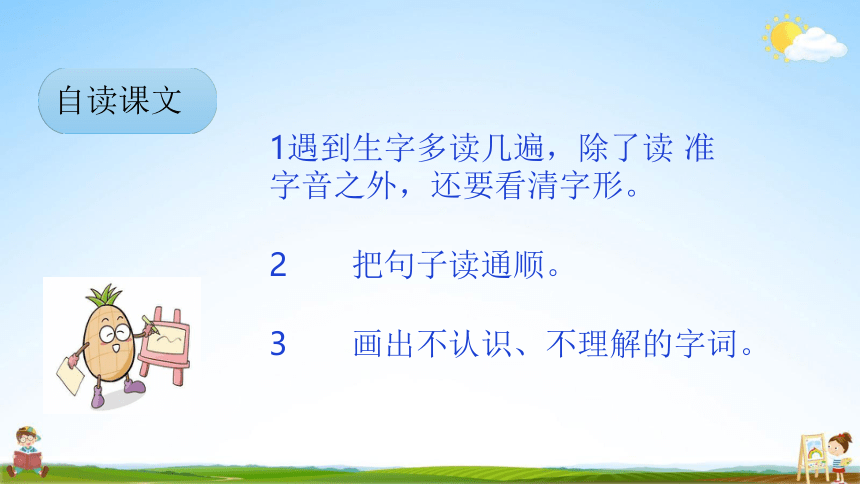 自读课文

1遇到生字多读几遍，除了读 准字音之外，还要看清字形。

2　　把句子读通顺。

3　　画出不认识、不理解的字词。